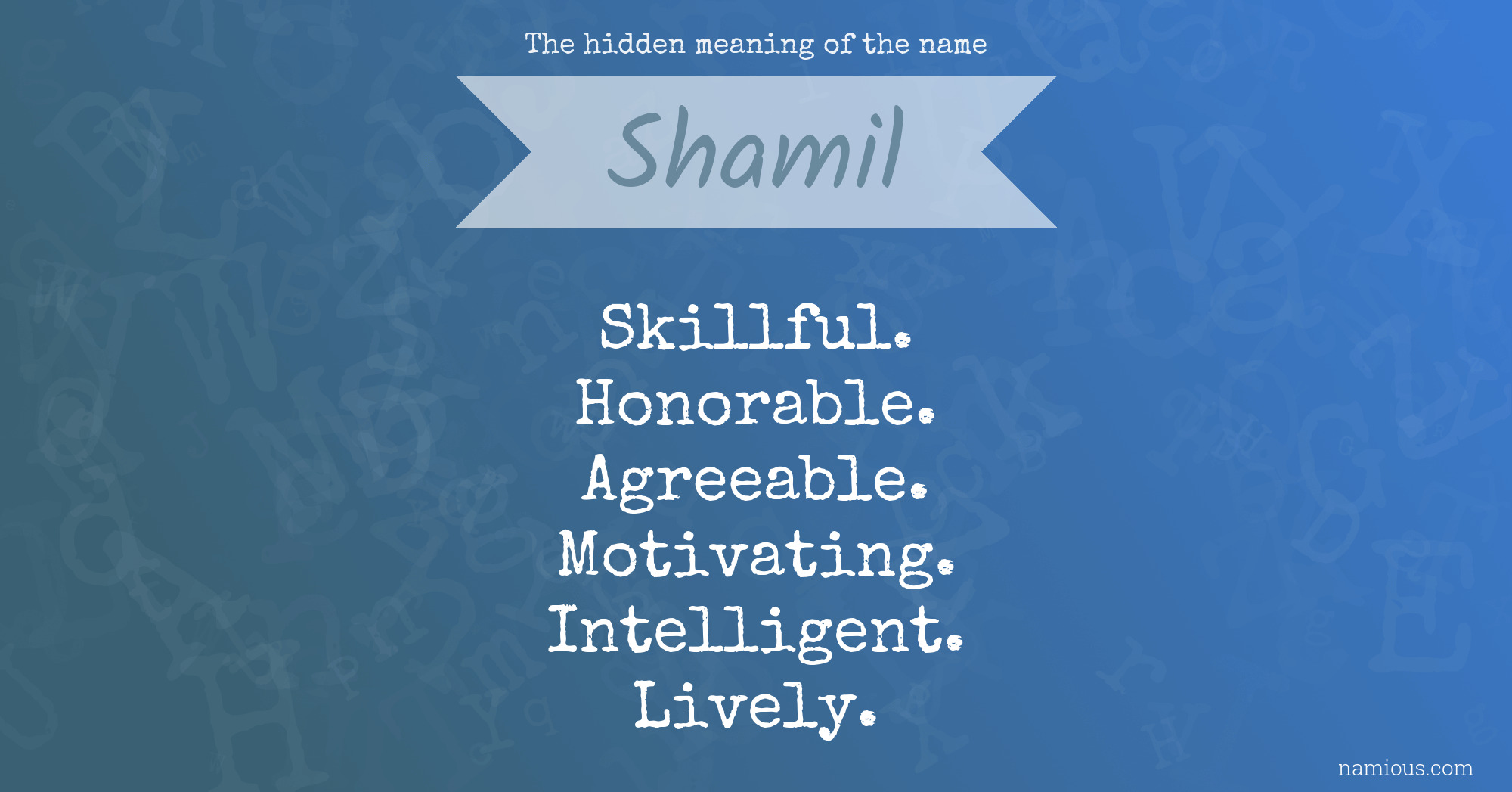 The hidden meaning of the name

Shamil

Skillful.
Honorable.
Agreeable.
Motivating.
Intelligent.
Lively.

namious.com